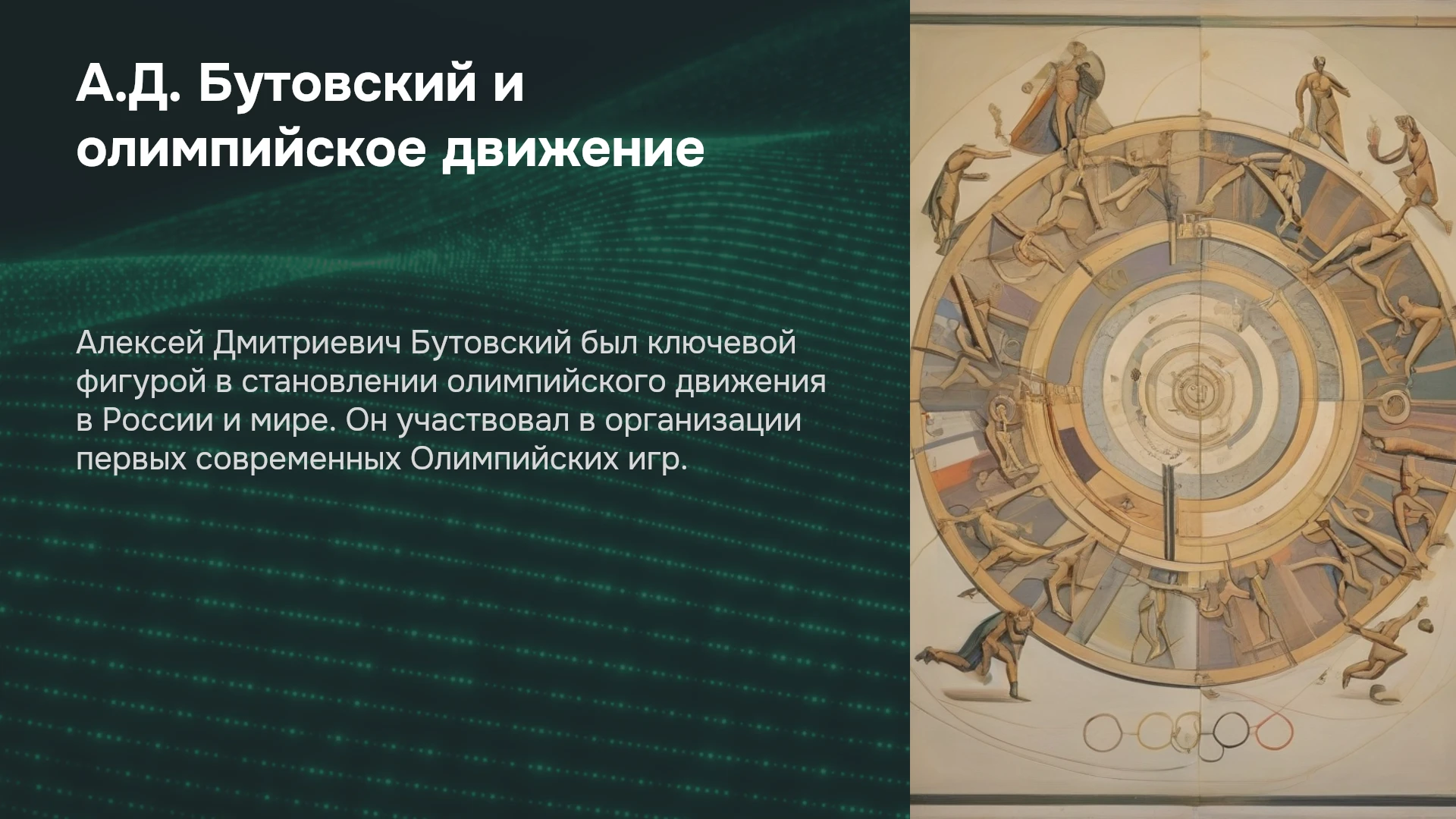 А.Д. Бутовский и олимпийское движение

Алексей Дмитриевич Бутовский был ключевой фигурой в становлении олимпийского движения в России и мире. Он участвовал в организации первых современных Олимпийских игр.